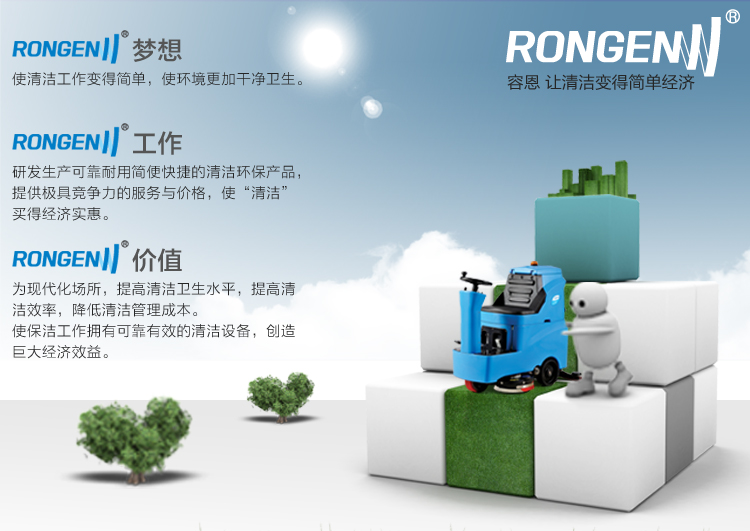 RONGEN® 梦想
使清洁工作变得简单，使环境更加干净卫生。

RONGEN® 工作
研发生产可靠耐用简便快捷的清洁环保产品，提供极具竞争力的服务与价格，使“清洁”买得经济实惠。

RONGEN® 价值
为现代化场所，提高清洁卫生水平，提高清洁效率，降低清洁管理成本。
使保洁工作拥有可靠有效的清洁设备，创造巨大经济效益。

RONGEN®
容恩 让清洁变得简单经济